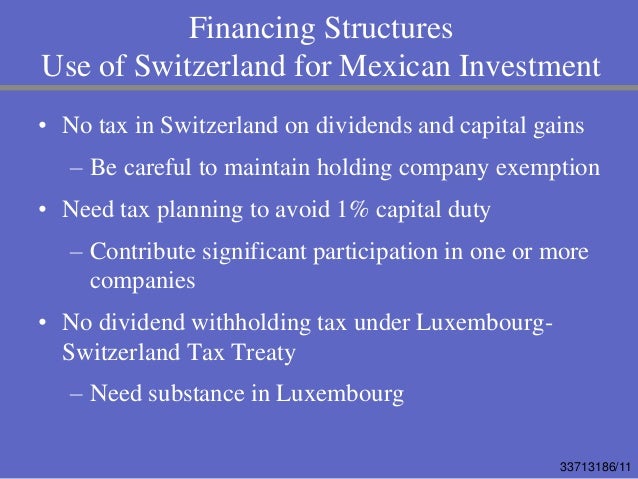 Financing Structures
Use of Switzerland for Mexican Investment

• No tax in Switzerland on dividends and capital gains
– Be careful to maintain holding company exemption
• Need tax planning to avoid 1% capital duty
– Contribute significant participation in one or more companies
• No dividend withholding tax under Luxembourg-Switzerland Tax Treaty
– Need substance in Luxembourg

33713186/11